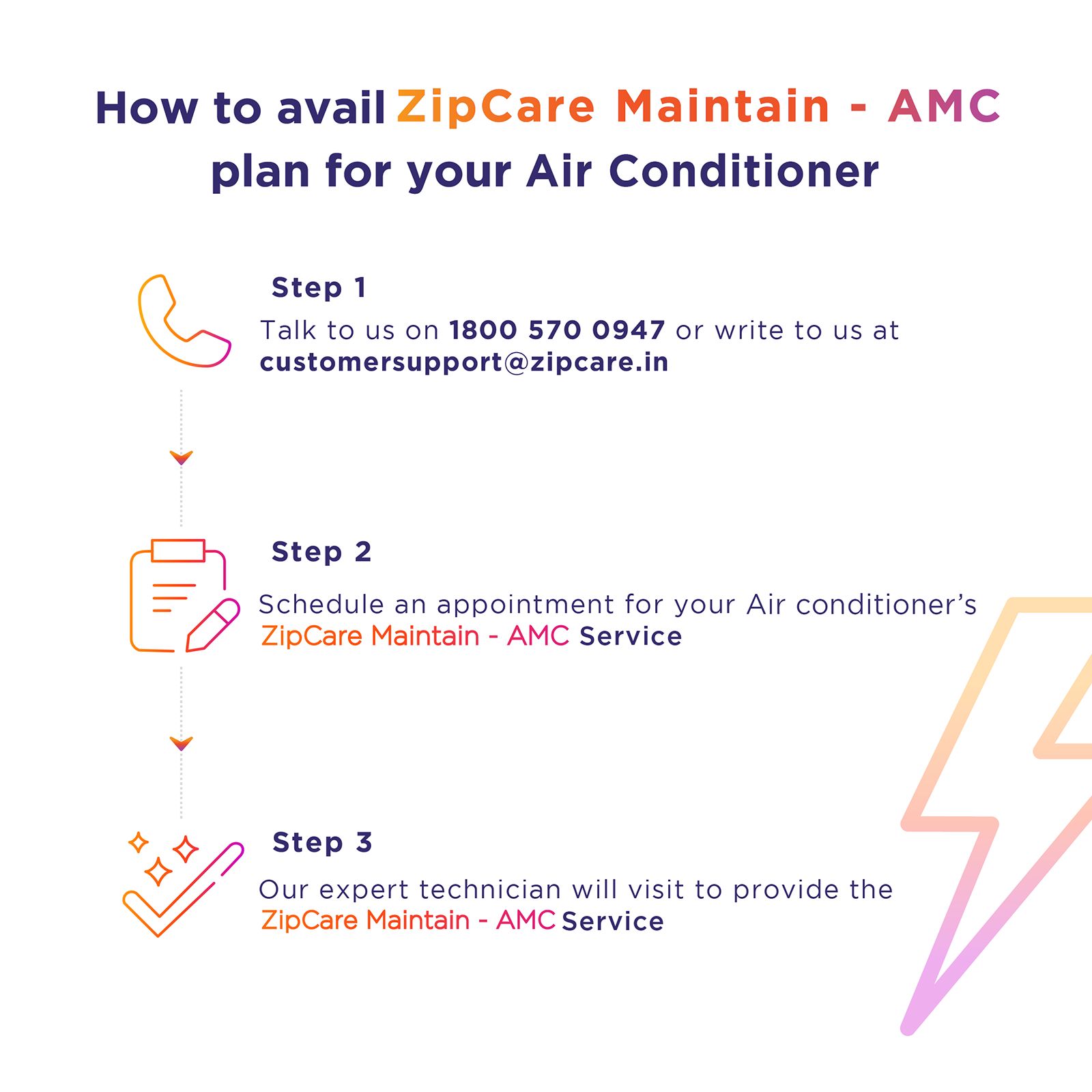 How to avail ZipCare Maintain - AMC plan for your Air Conditioner

Step 1

Talk to us on 1800 570 0947 or write to us at customersupport@zipcare.in

Step 2

Schedule an appointment for your Air conditioner's ZipCare Maintain - AMC Service

Step 3

Our expert technician will visit to provide the ZipCare Maintain - AMC Service